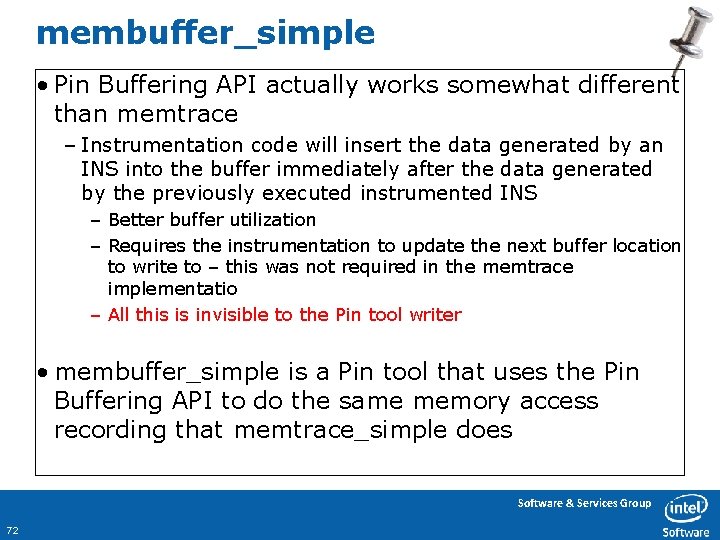 membuffer_simple

• Pin Buffering API actually works somewhat different than memtrace

– Instrumentation code will insert the data generated by an INS into the buffer immediately after the data generated by the previously executed instrumented INS

– Better buffer utilization

– Requires the instrumentation to update the next buffer location to write to – this was not required in the memtrace implementatio

– All this is invisible to the Pin tool writer

• membuffer_simple is a Pin tool that uses the Pin Buffering API to do the same memory access recording that memtrace_simple does

72

Software & Services Group

intel

Software